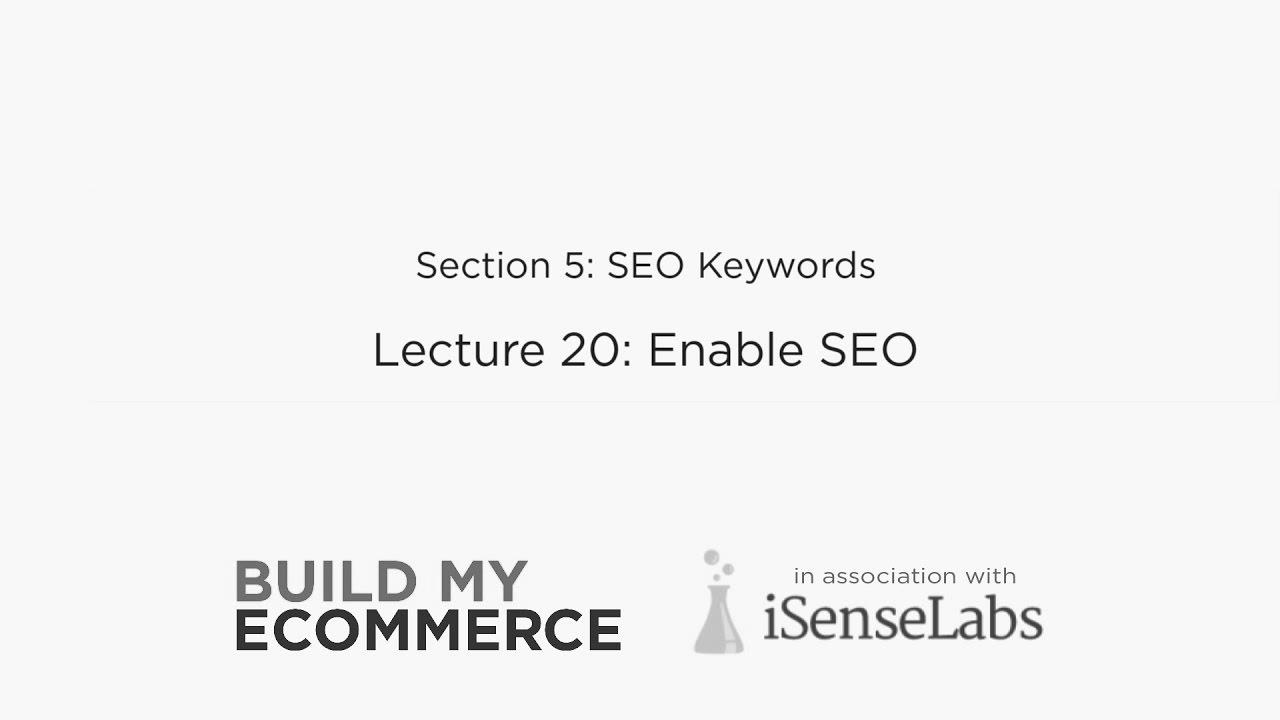 Section 5: SEO Keywords

Lecture 20: Enable SEO

BUILD MY
ECOMMERCE

in association with
iSenseLabs